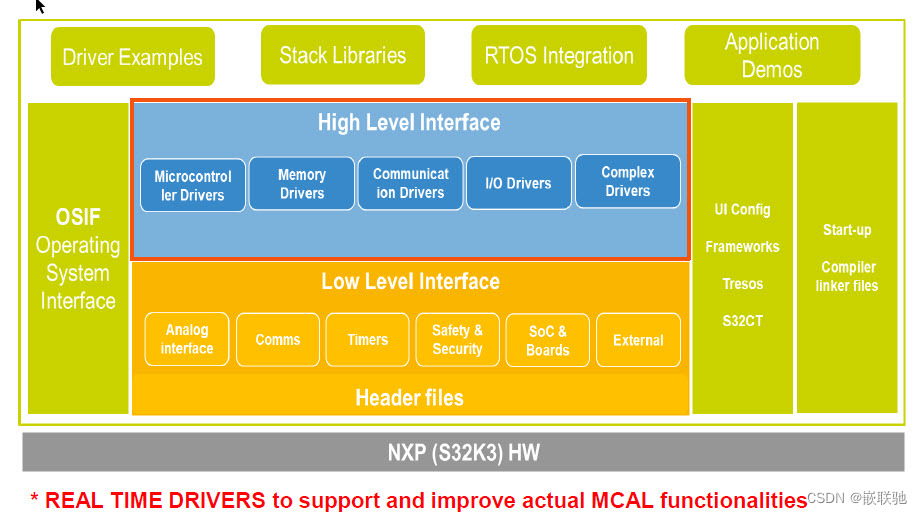 Driver Examples

Stack Libraries

RTOS Integration

Application Demos

OSIF Operating System Interface

High Level Interface

Microcontroller Drivers

Memory Drivers

Communication Drivers

I/O Drivers

Complex Drivers

Low Level Interface

Analog interface

Comms

Timers

Safety & Security

SoC & Boards

External

Header files

UI Config

Frameworks

Tresos

S32CT

Start-up

Compiler linker files

NXP (S32K3) HW

* REAL TIME DRIVERS to support and improve actual MCAL functionalities

CSDN @嵌联驰